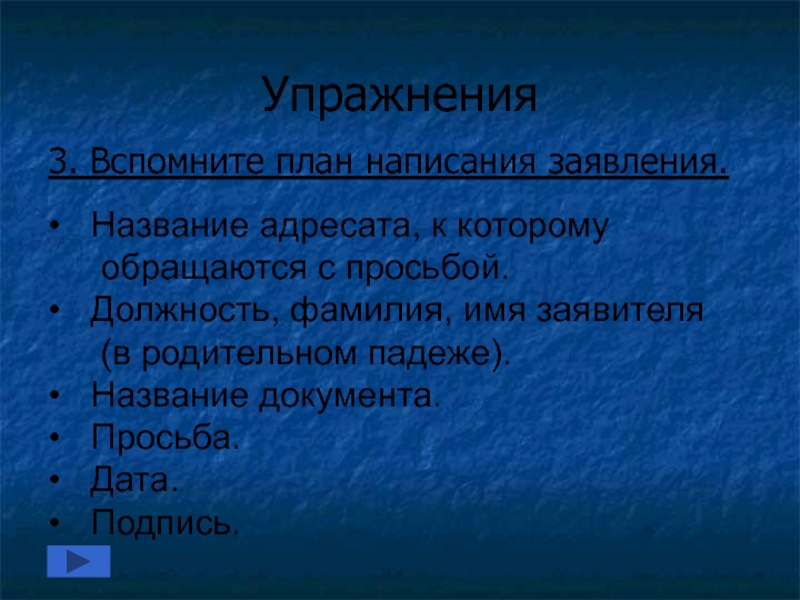 Упражнения

3. Вспомните план написания заявления.

• Название адресата, к которому обращаются с просьбой.
• Должность, фамилия, имя заявителя (в родительном падеже).
• Название документа.
• Просьба.
• Дата.
• Подпись.